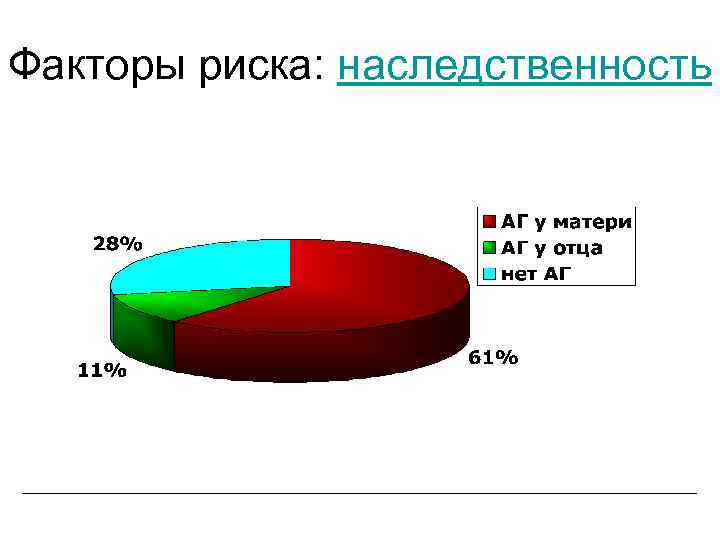 Факторы риска: наследственность

28%

11%

61%

АГ у матери
АГ у отца
нет АГ